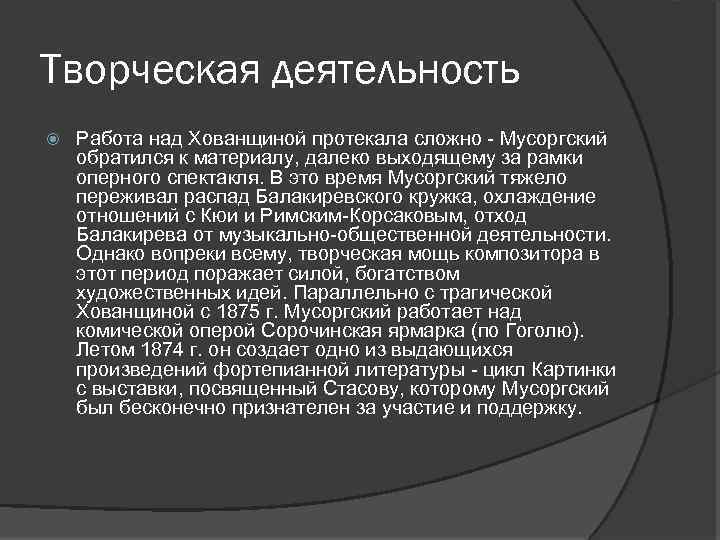 Творческая деятельность

Работа над Хованщиной протекала сложно - Мусоргский обратился к материалу, далеко выходящему за рамки оперного спектакля. В это время Мусоргский тяжело переживал распад Балакиревского кружка, охлаждение отношений с Кюи и Римским-Корсаковым, отход Балакирева от музыкально-общественной деятельности. Однако вопреки всему, творческая мощь композитора в этот период поражает силой, богатством художественных идей. Параллельно с трагической Хованщиной с 1875 г. Мусоргский работает над комической оперой Сорочинская ярмарка (по Гоголю). Летом 1874 г. он создает одно из выдающихся произведений фортепианной литературы - цикл Картинки с выставки, посвященный Стасову, которому Мусоргский был бесконечно признателен за участие и поддержку.